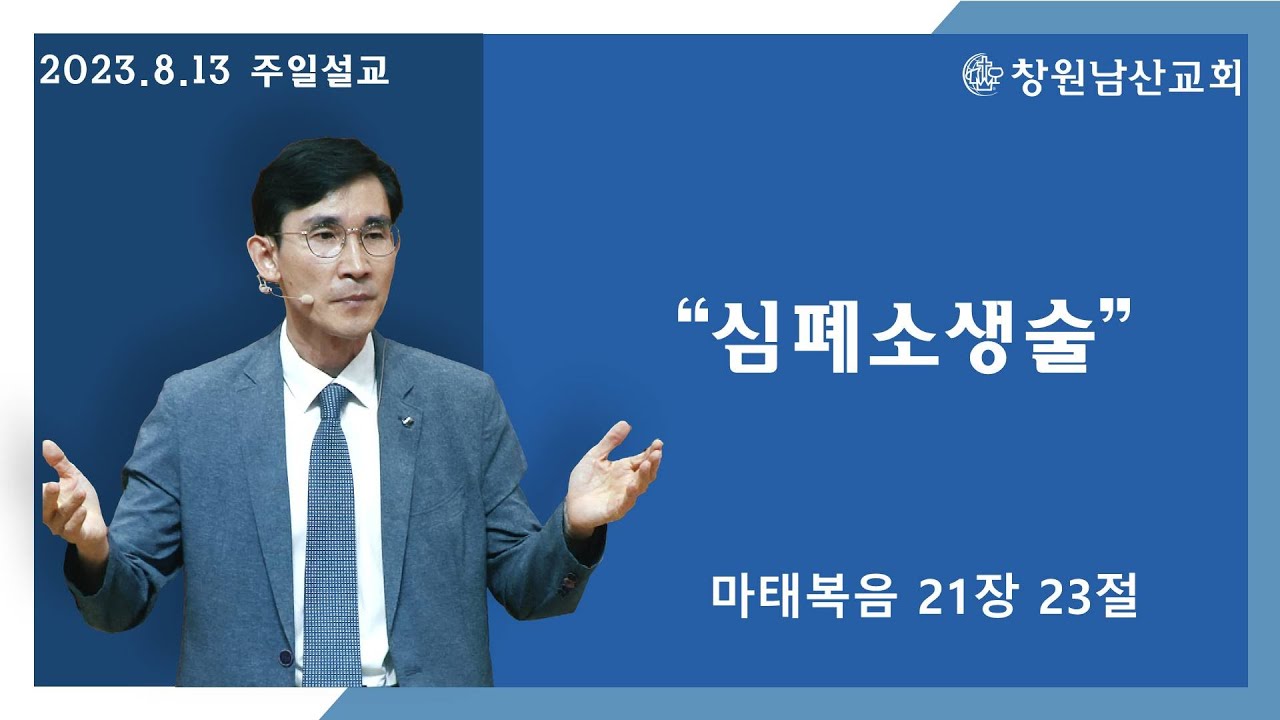 2023.8.13 주일설교

창원남산교회

“심폐소생술”

마태복음 21장 23절